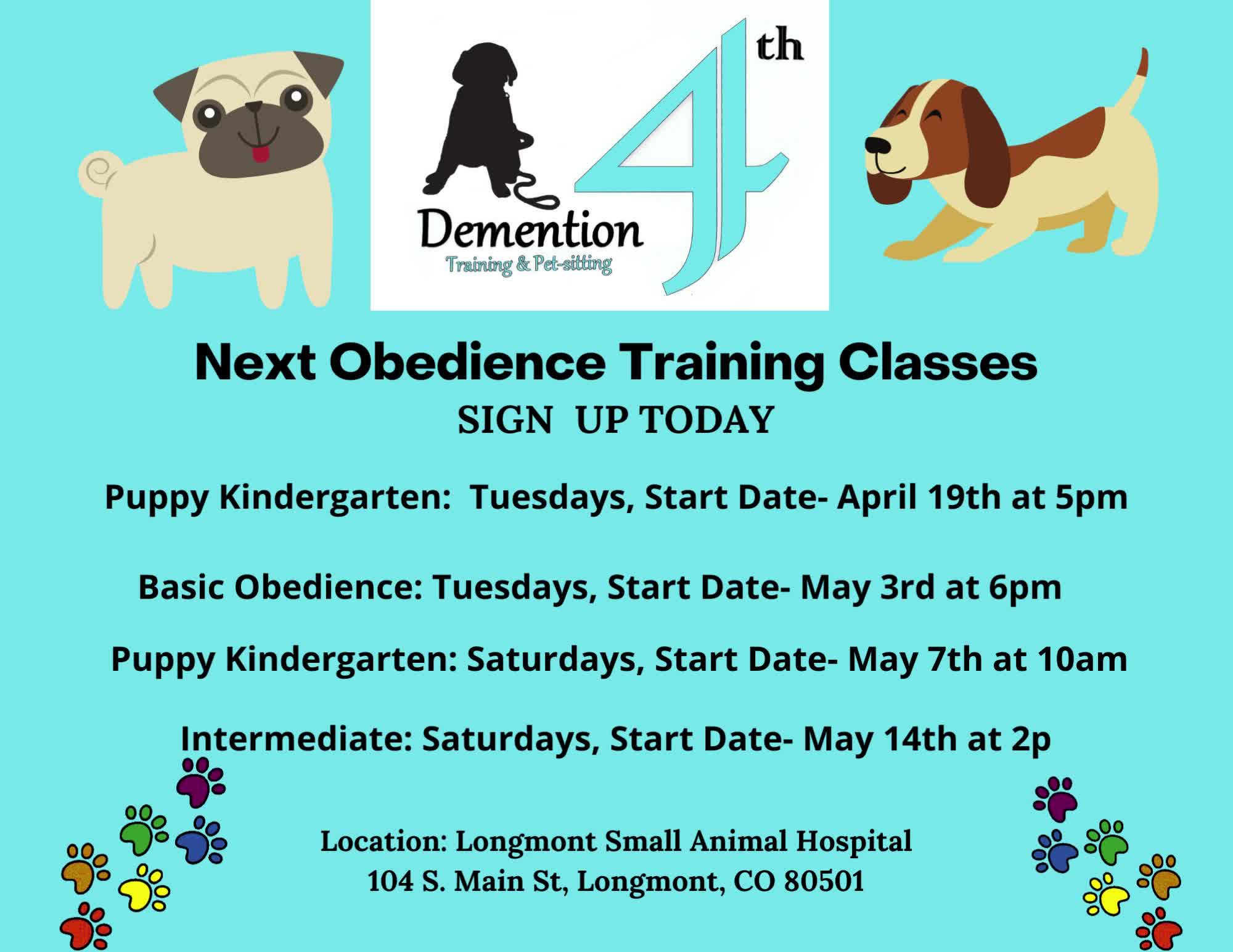 4th
Demention
Training & Pet-sitting

Next Obedience Training Classes
SIGN UP TODAY

Puppy Kindergarten: Tuesdays, Start Date- April 19th at 5pm

Basic Obedience: Tuesdays, Start Date- May 3rd at 6pm

Puppy Kindergarten: Saturdays, Start Date- May 7th at 10am

Intermediate: Saturdays, Start Date- May 14th at 2p

Location: Longmont Small Animal Hospital
104 S. Main St, Longmont, CO 80501